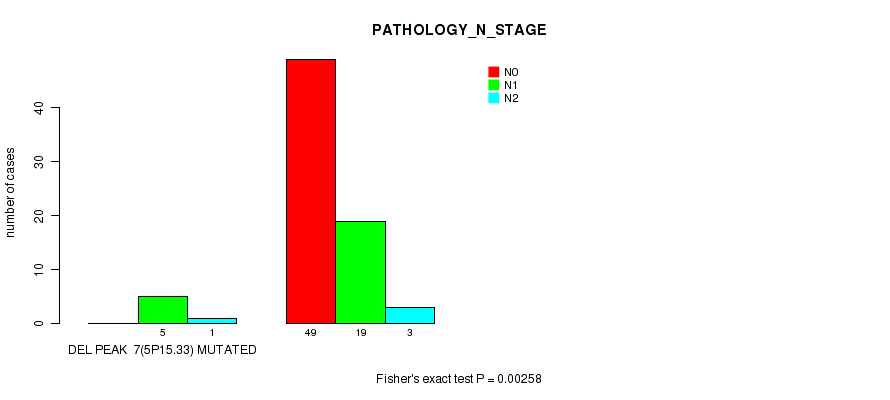 PATHOLOGY_N_STAGE

N0
N1
N2

number of cases

0
10
20
30
40

5 1

49 19 3

DEL PEAK 7(5P15.33) MUTATED

Fisher's exact test P = 0.00258